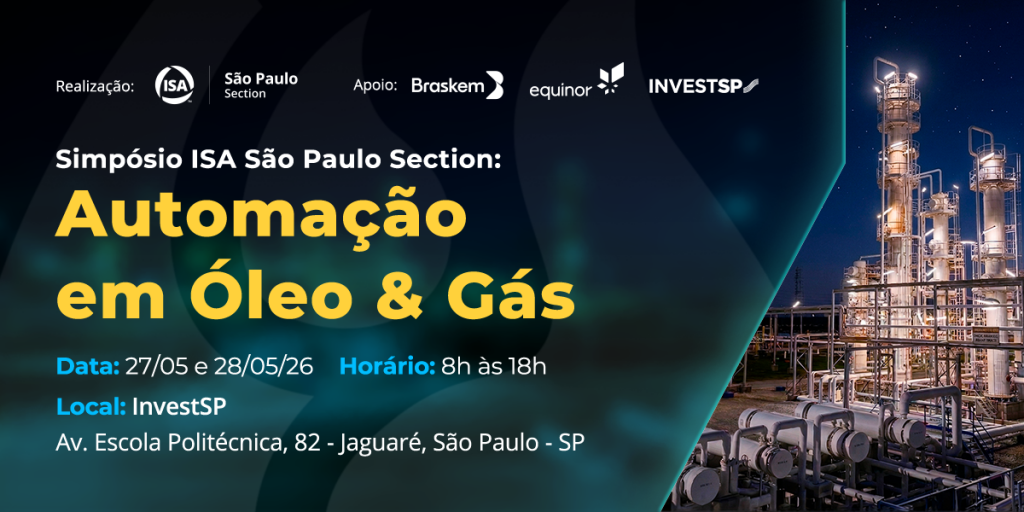 Realização: ISA São Paulo Section

Apoio: Braskem equinor INVESTSP

Simpósio ISA São Paulo Section:

Automação em Óleo & Gás

Data: 27/05 e 28/05/26 Horário: 8h às 18h

Local: InvestSP

Av. Escola Politécnica, 82 - Jaguaré, São Paulo - SP